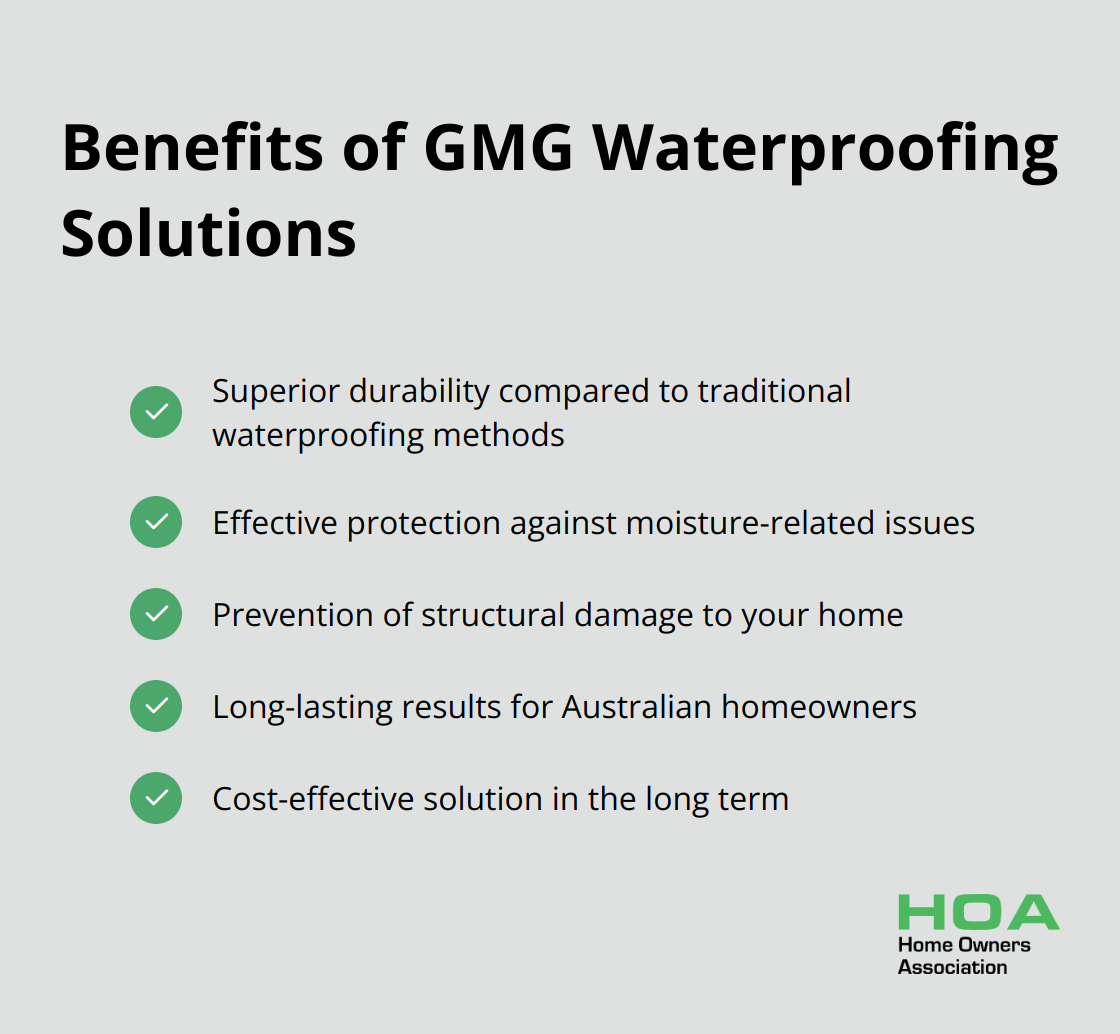 Benefits of GMG Waterproofing Solutions

Superior durability compared to traditional waterproofing methods

Effective protection against moisture-related issues

Prevention of structural damage to your home

Long-lasting results for Australian homeowners

Cost-effective solution in the long term

HOA
Home Owners
Association